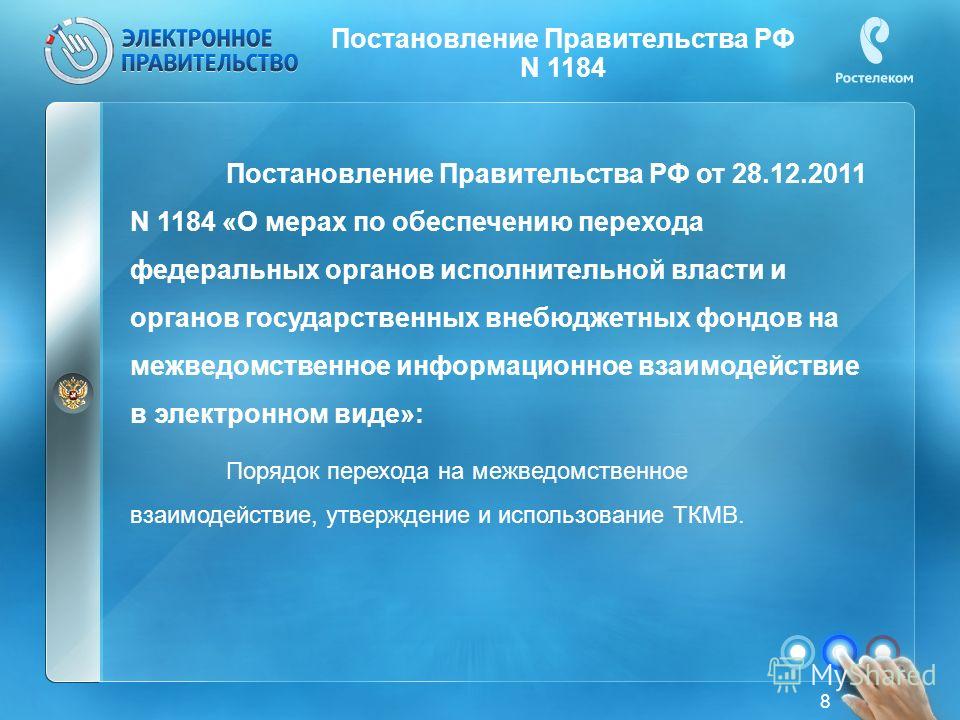 ЭЛЕКТРОННОЕ ПРАВИТЕЛЬСТВО

Постановление Правительства РФ N 1184

Ростелеком

Постановление Правительства РФ от 28.12.2011 N 1184 «О мерах по обеспечению перехода федеральных органов исполнительной власти и органов государственных внебюджетных фондов на межведомственное информационное взаимодействие в электронном виде»:

Порядок перехода на межведомственное взаимодействие, утверждение и использование ТКМВ.

MyShared

8